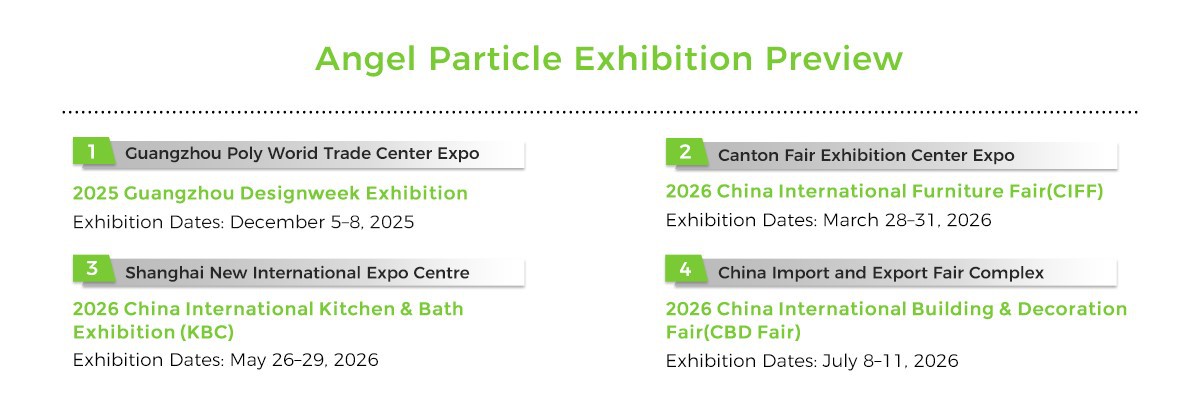 Angel Particle Exhibition Preview

1 Guangzhou Poly World Trade Center Expo

2025 Guangzhou Designweek Exhibition

Exhibition Dates: December 5–8, 2025

2 Canton Fair Exhibition Center Expo

2026 China International Furniture Fair(CIFF)

Exhibition Dates: March 28–31, 2026

3 Shanghai New International Expo Centre

2026 China International Kitchen & Bath Exhibition (KBC)

Exhibition Dates: May 26–29, 2026

4 China Import and Export Fair Complex

2026 China International Building & Decoration Fair(CBD Fair)

Exhibition Dates: July 8–11, 2026